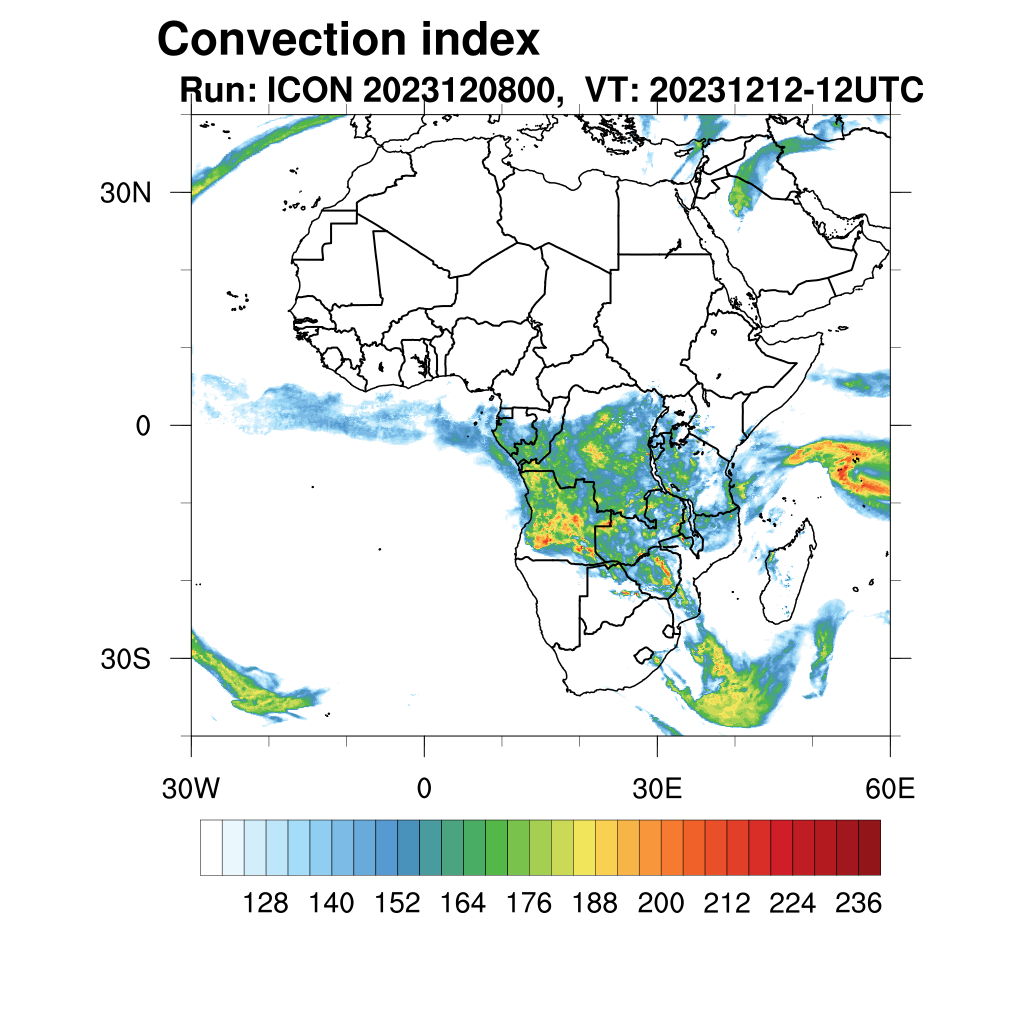 Convection index

Run: ICON 2023120800, VT: 20231212-12UTC

30N

0

30S

30W

0

30E

60E

128 140 152 164 176 188 200 212 224 236